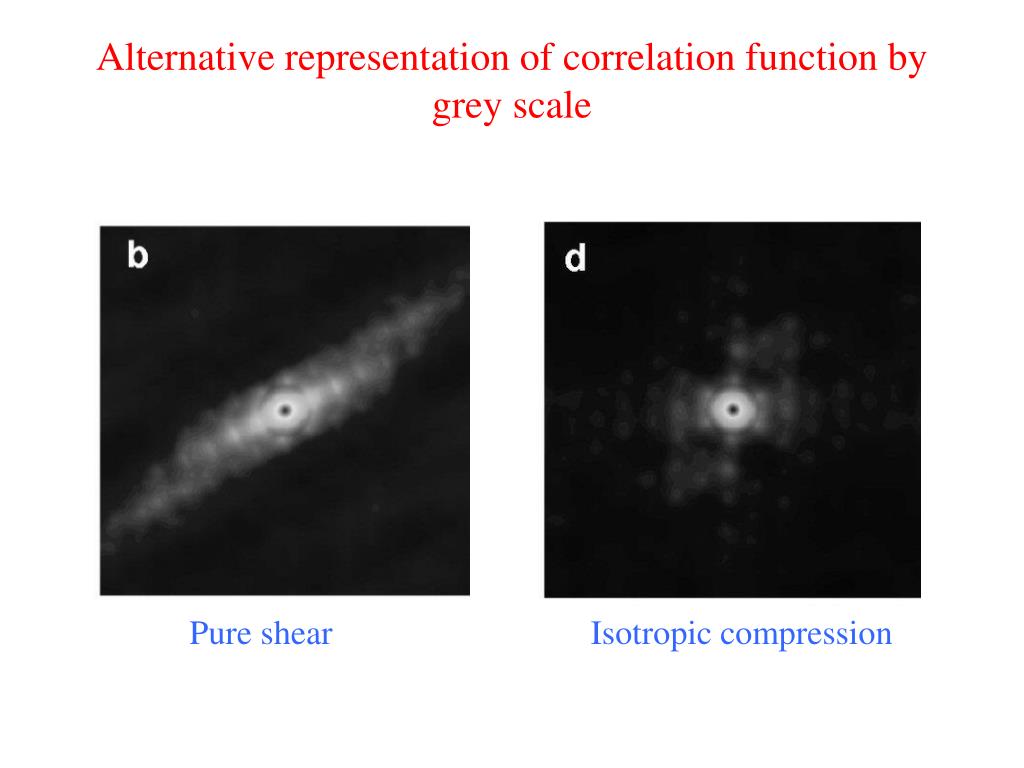 Alternative representation of correlation function by grey scale

b

d

Pure shear

Isotropic compression